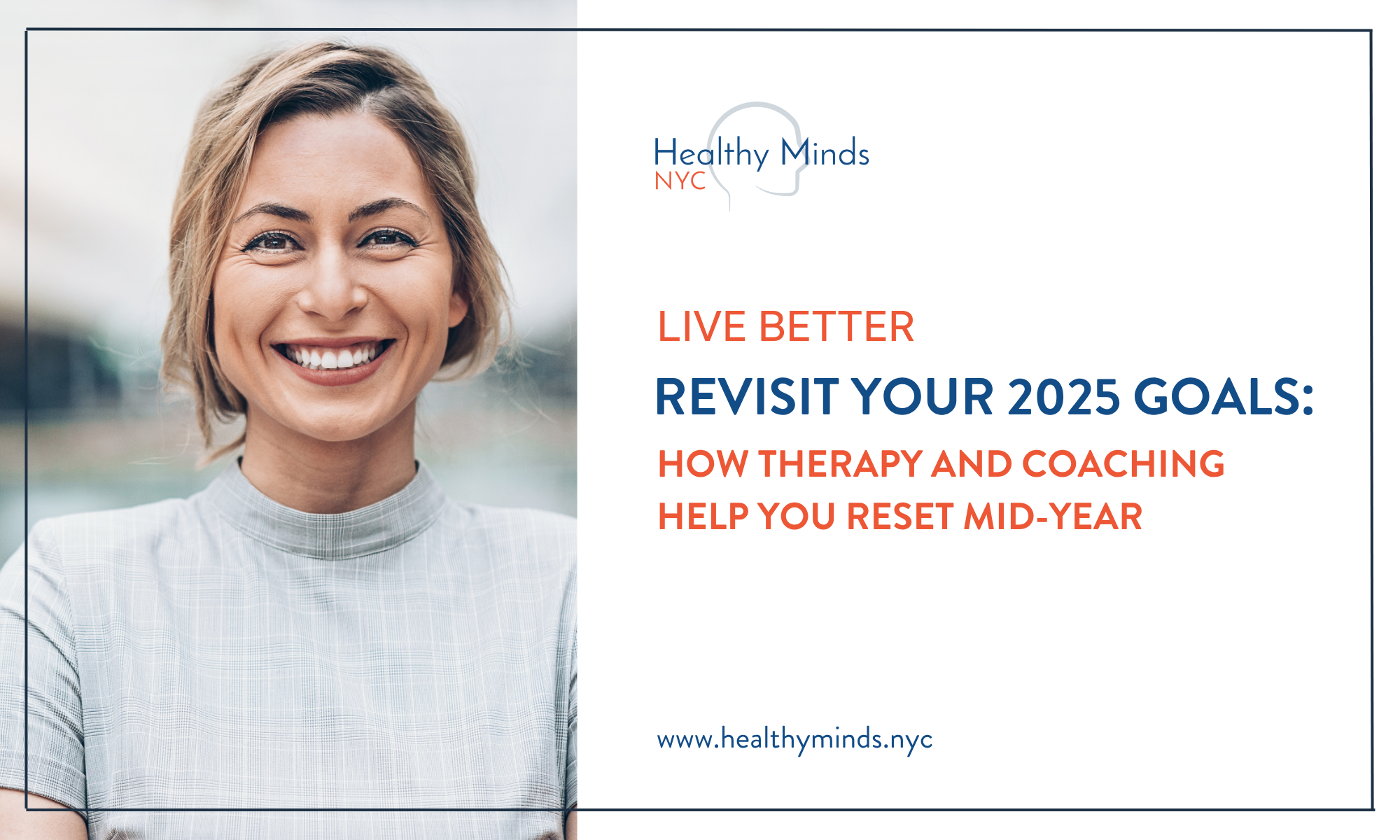 Healthy Minds
NYC

LIVE BETTER

REVISIT YOUR 2025 GOALS:

HOW THERAPY AND COACHING HELP YOU RESET MID-YEAR

www.healthyminds.nyc